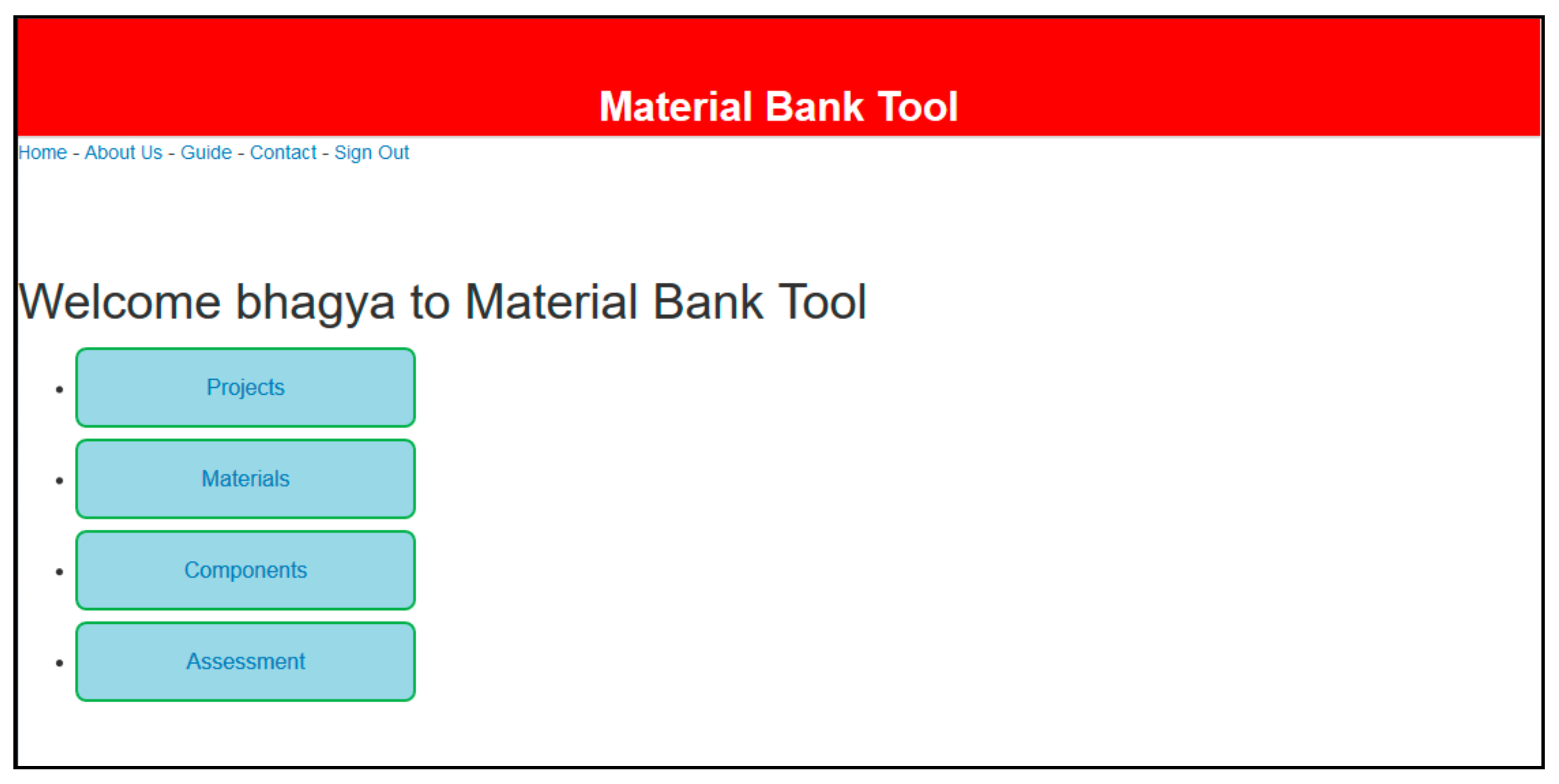 Material Bank Tool

Home - About Us - Guide - Contact - Sign Out

Welcome bhagya to Material Bank Tool

- Projects
- Materials
- Components
- Assessment